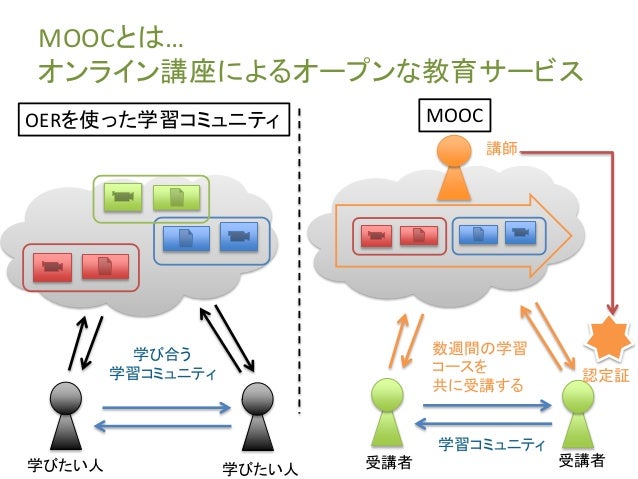 MOOCとは…
オンライン講座によるオープンな教育サービス

OERを使った学習コミュニティ

学び合う
学習コミュニティ

学びたい人

学びたい人

MOOC

講師

数週間の学習
コースを
共に受講する

認定証

学習コミュニティ

受講者

受講者